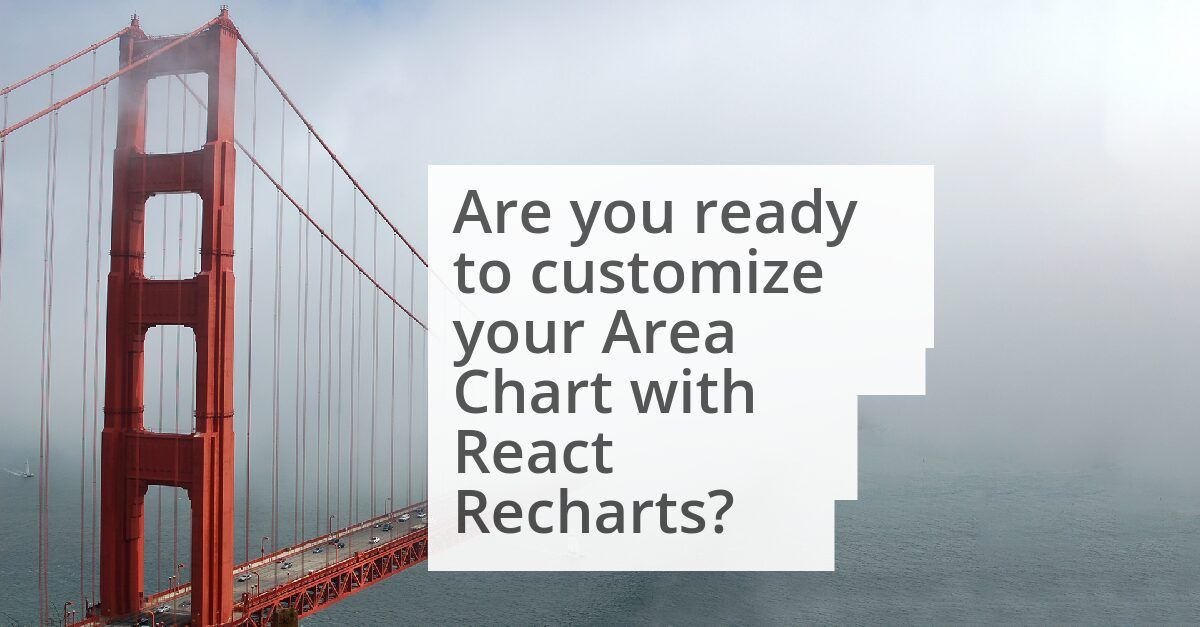 Are you ready to customize your Area Chart with React Recharts?